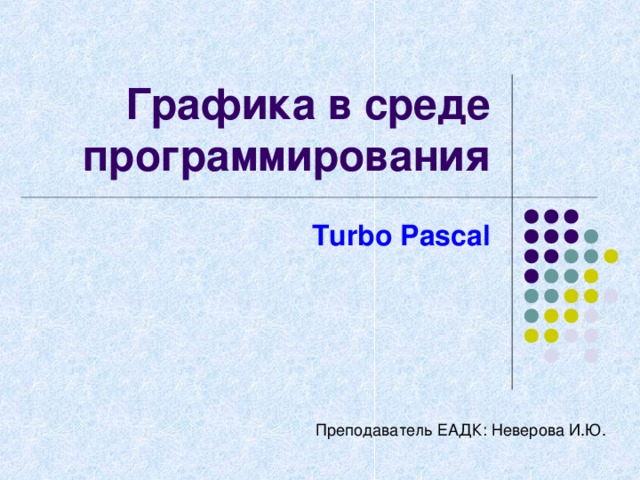 Графика в среде программирования

Turbo Pascal

Преподаватель ЕАДК: Неверова И.Ю.